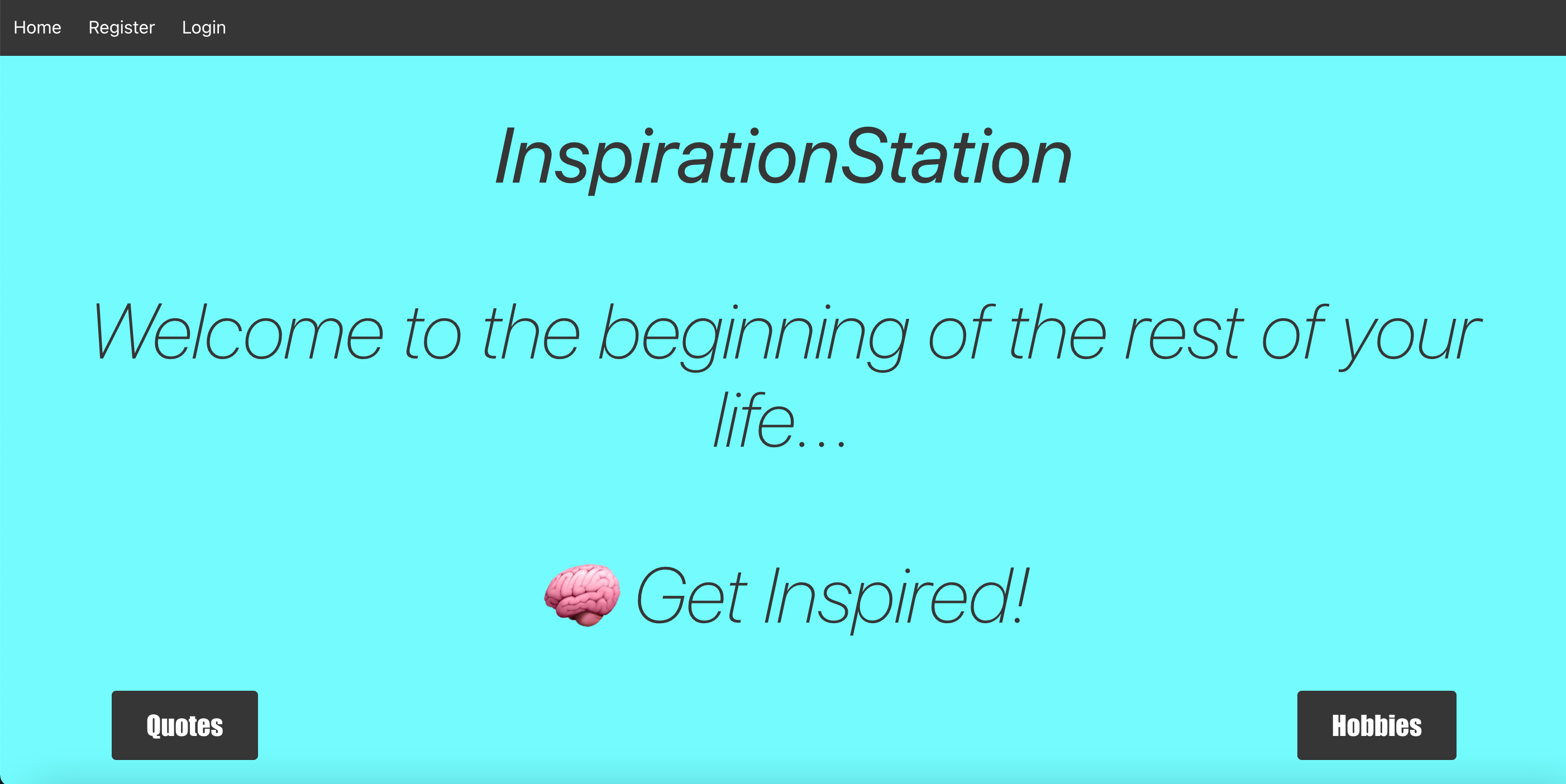 Home Register Login

InspirationStation

Welcome to the beginning of the rest of your life...

🧠 Get Inspired!

Quotes

Hobbies